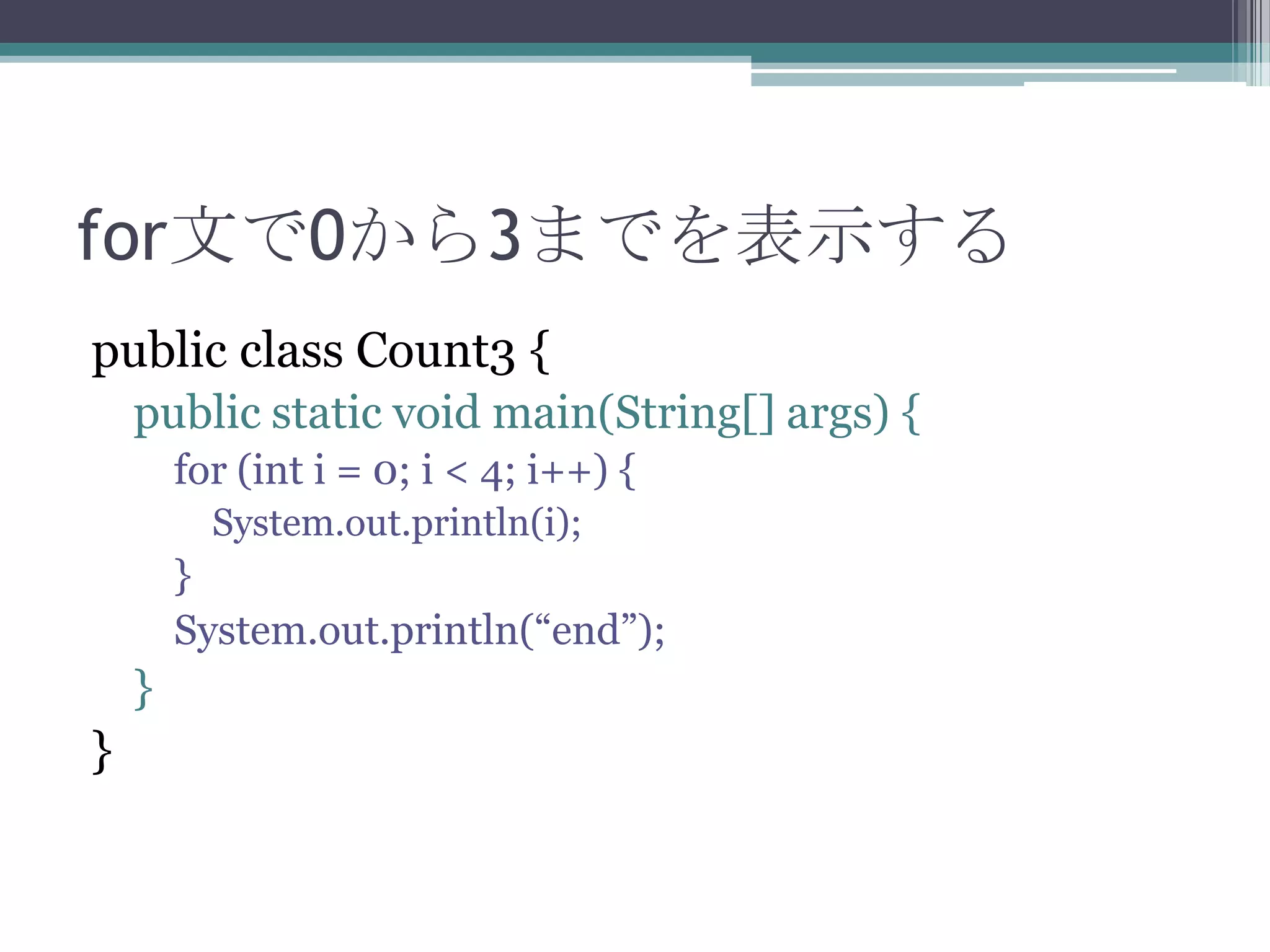 for文で0から3までを表示する

public class Count3 {
public static void main(String[] args) {
for (int i = 0; i < 4; i++) {
System.out.println(i);
}
System.out.println(“end”);
}
}